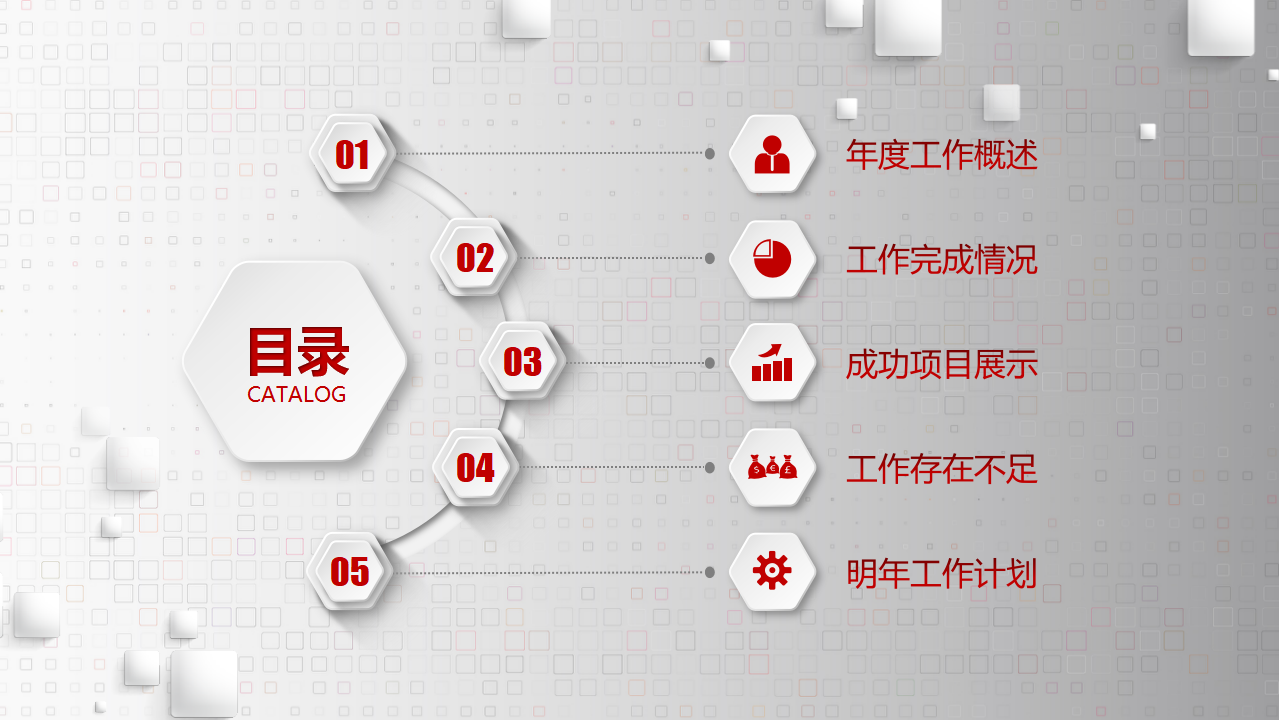 目录
CATALOG

01
年度工作概述

02
工作完成情况

03
成功项目展示

04
工作存在不足

05
明年工作计划